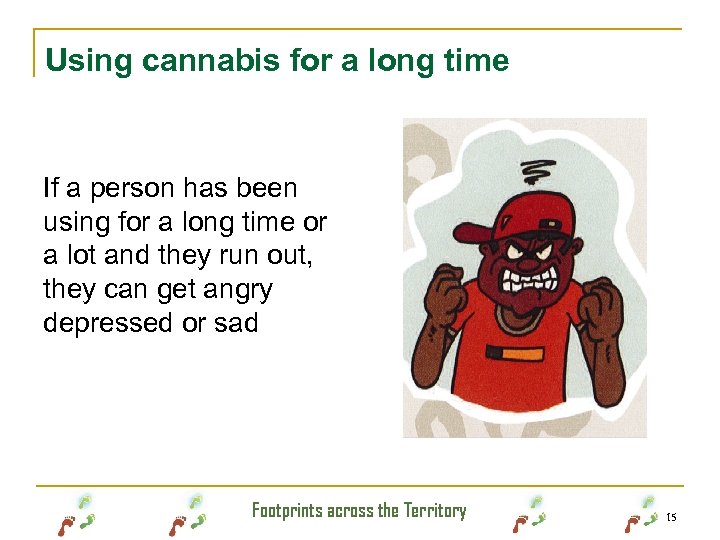 Using cannabis for a long time

If a person has been using for a long time or a lot and they run out, they can get angry depressed or sad

Footprints across the Territory

15